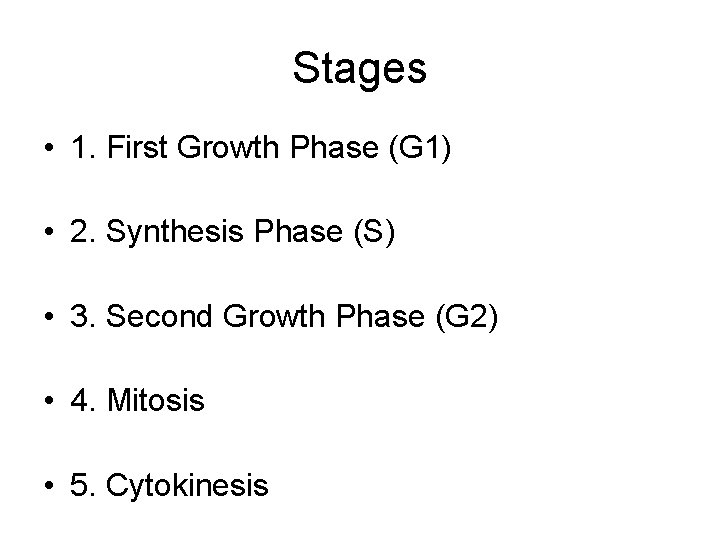 Stages

• 1. First Growth Phase (G1)

• 2. Synthesis Phase (S)

• 3. Second Growth Phase (G2)

• 4. Mitosis

• 5. Cytokinesis